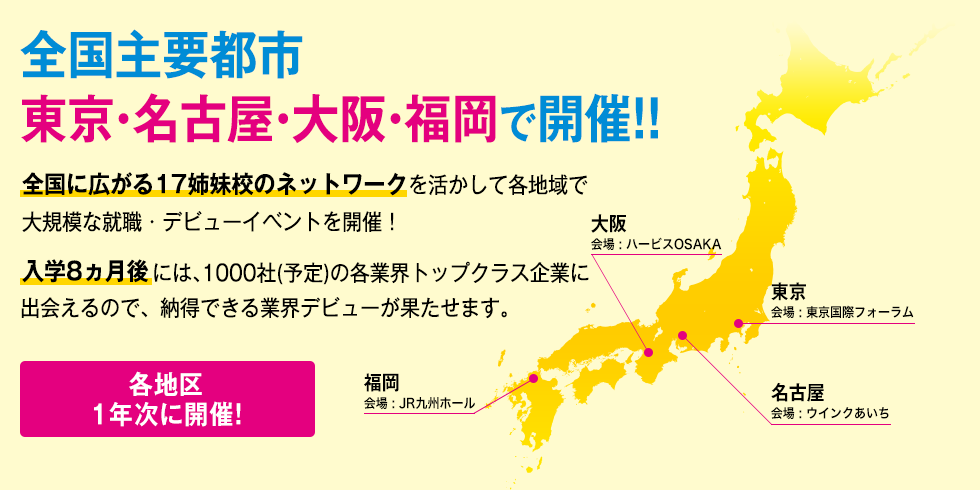 全国主要都市
東京･名古屋･大阪･福岡で開催!!

全国に広がる17姉妹校のネットワークを活かして各地域で大規模な就職・デビューイベントを開催！

入学8ヵ月後には、1000社(予定)の各業界トップクラス企業に出会えるので、納得できる業界デビューが果たせます。

各地区
1年次に開催!

大阪
会場：ハービスOSAKA

東京
会場：東京国際フォーラム

福岡
会場：JR九州ホール

名古屋
会場：ウインクあいち